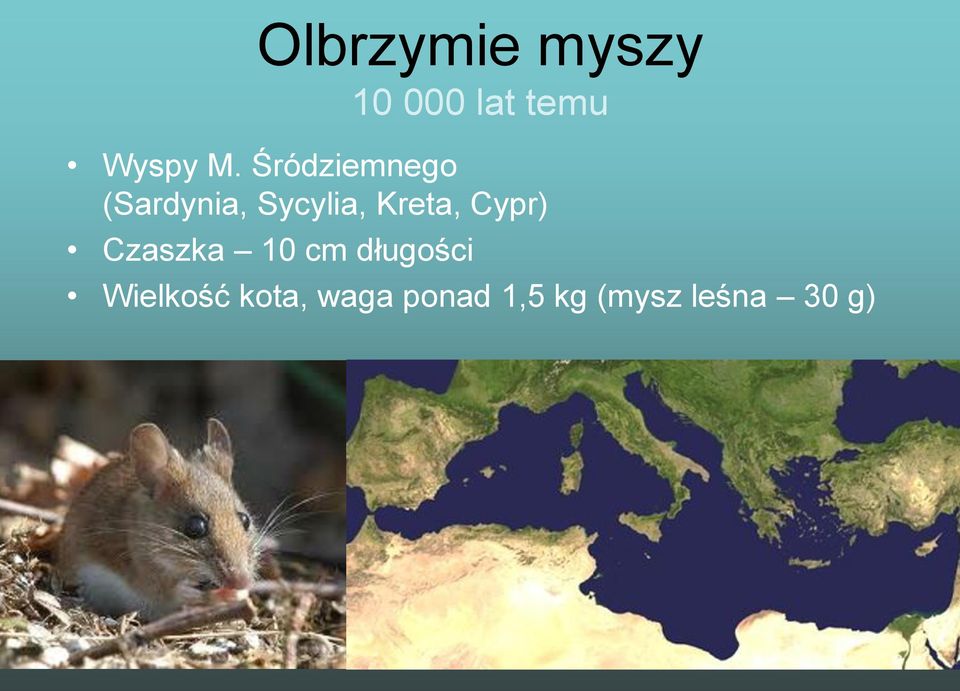 Olbrzymie myszy
10 000 lat temu

• Wyspy M. Śródziemnego (Sardynia, Sycylia, Kreta, Cypr)
• Czaszka – 10 cm długości
• Wielkość kota, waga ponad 1,5 kg (mysz leśna – 30 g)